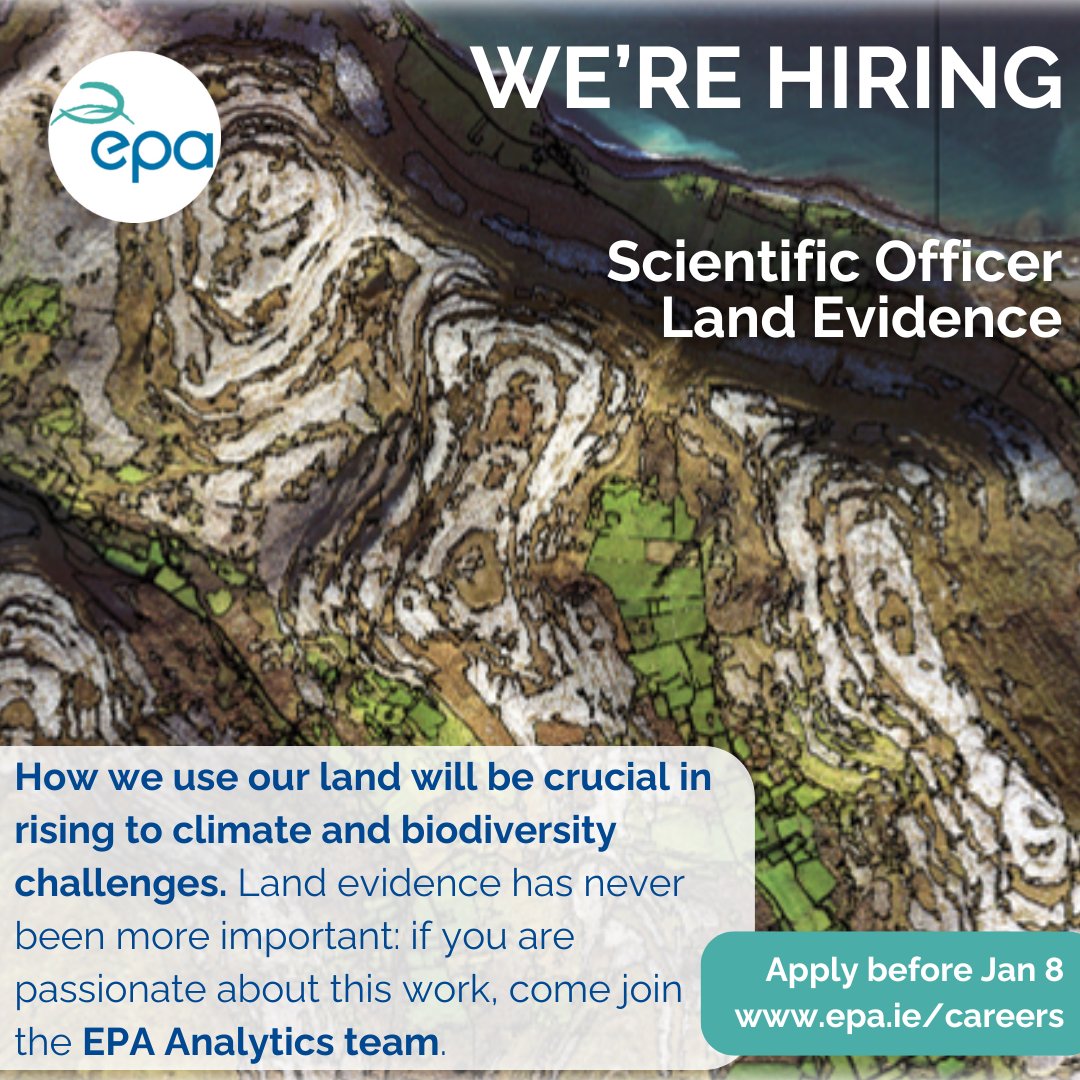 epa

WE'RE HIRING

Scientific Officer
Land Evidence

How we use our land will be crucial in rising to climate and biodiversity challenges. Land evidence has never been more important: if you are passionate about this work, come join the EPA Analytics team.

Apply before Jan 8
www.epa.ie/careers